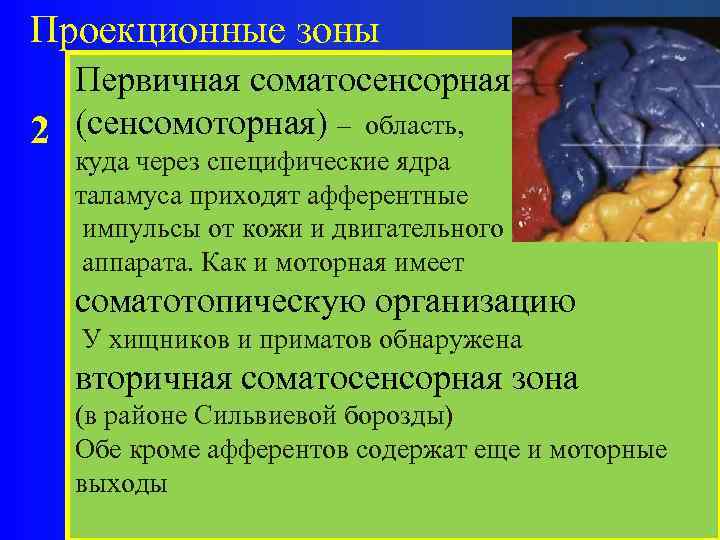 Проекционные зоны

2

Первичная соматосенсорная (сенсомоторная) – область, куда через специфические ядра таламуса приходят афферентные импульсы от кожи и двигательного аппарата. Как и моторная имеет соматотопическую организацию

У хищников и приматов обнаружена вторичная соматосенсорная зона (в районе Сильвиевой борозды)

Обе кроме афферентов содержат еще и моторные выходы